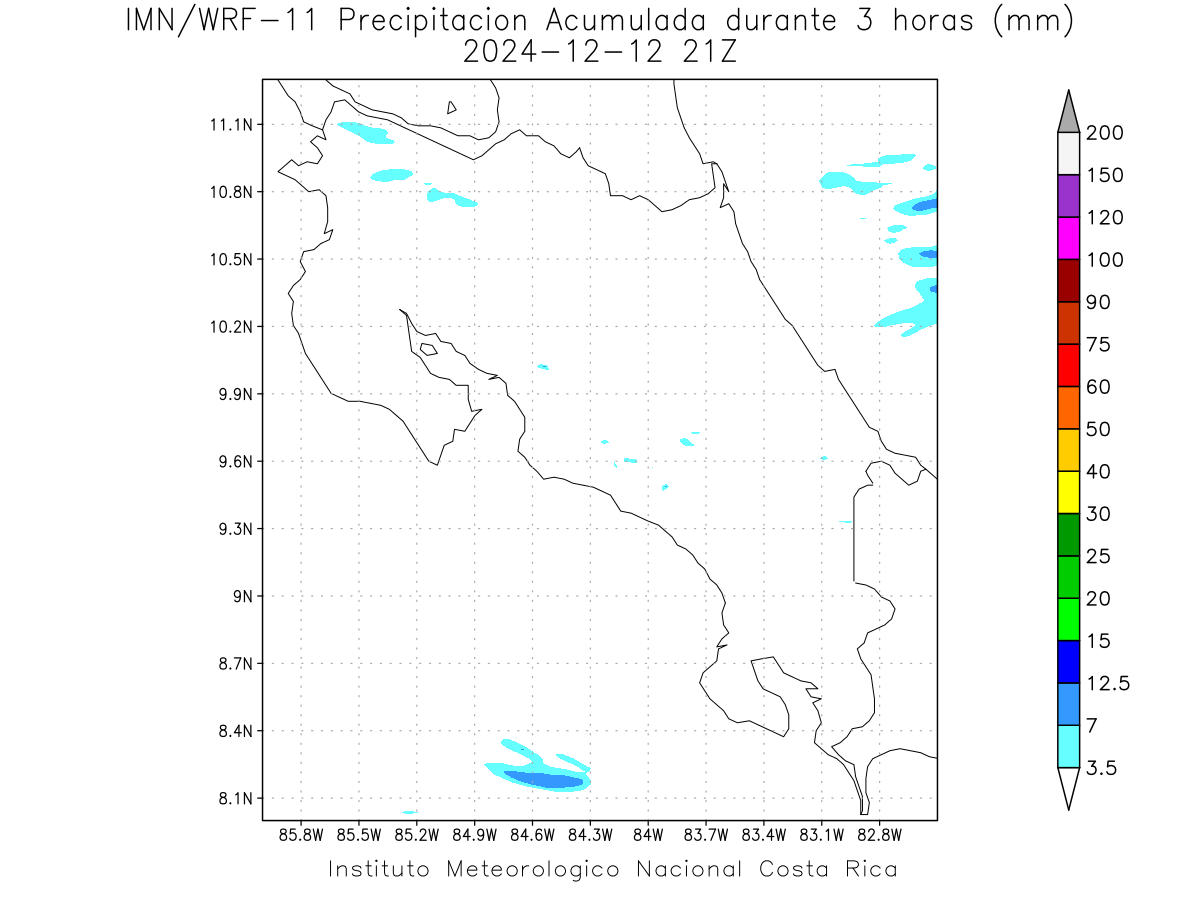 IMN/WRF-11 Precipitacion Acumulada durante 3 horas (mm)
2024-12-12 21Z

11.1N
10.8N
10.5N
10.2N
9.9N
9.6N
9.3N
9N
8.7N
8.4N
8.1N

85.8W 85.5W 85.2W 84.9W 84.6W 84.3W 84W 83.7W 83.4W 83.1W 82.8W

200
150
120
100
90
75
60
50
40
30
25
20
15
12.5
7
3.5

Instituto Meteorologico Nacional Costa Rica